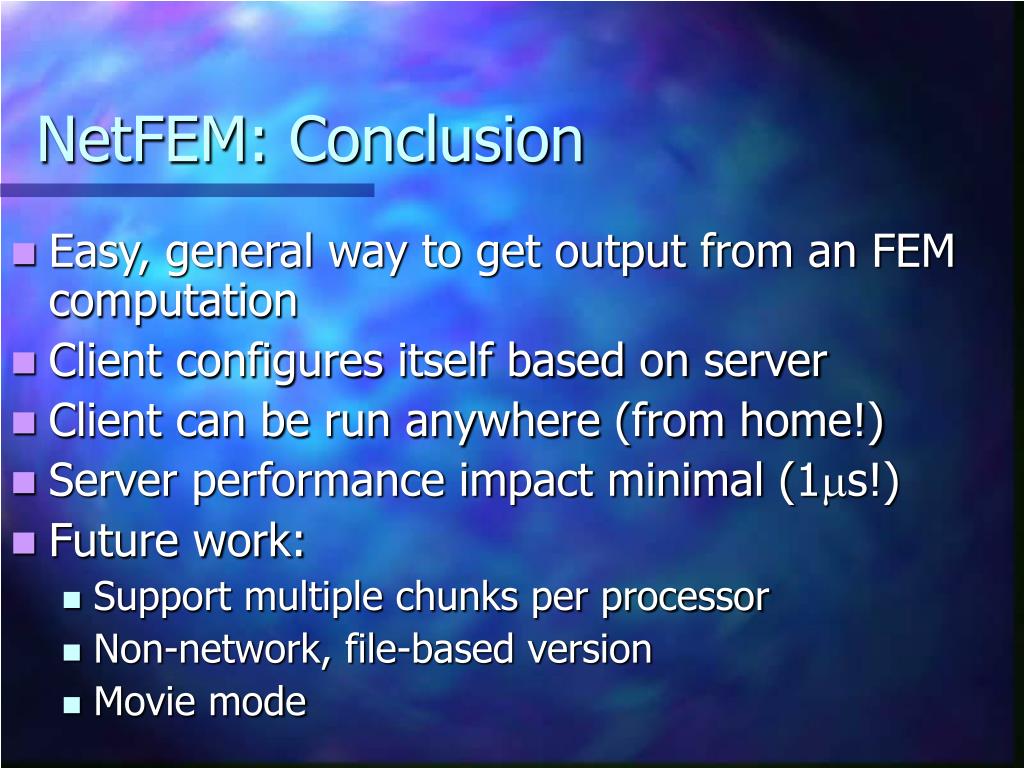 NetFEM: Conclusion

- Easy, general way to get output from an FEM computation
- Client configures itself based on server
- Client can be run anywhere (from home!)
- Server performance impact minimal (1μs!)
- Future work:
  - Support multiple chunks per processor
  - Non-network, file-based version
  - Movie mode